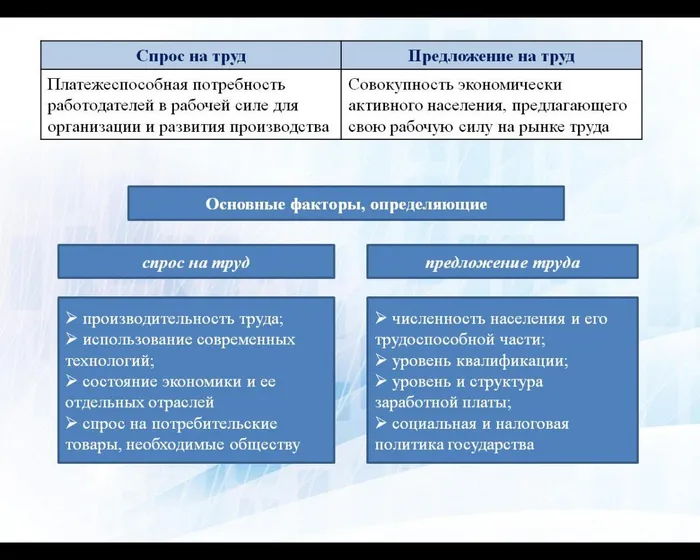 | Спрос на труд | Предложение на труд |
|---|---|
| Платежеспособная потребность работодателей в рабочей силе для организации и развития производства | Совокупность экономически активного населения, предлагающего свою рабочую силу на рынке труда |

Основные факторы, определяющие

спрос на труд

➢ производительность труда;
➢ использование современных технологий;
➢ состояние экономики и ее отдельных отраслей
➢ спрос на потребительские товары, необходимые обществу

предложение труда

➢ численность населения и его трудоспособной части;
➢ уровень квалификации;
➢ уровень и структура заработной платы;
➢ социальная и налоговая политика государства